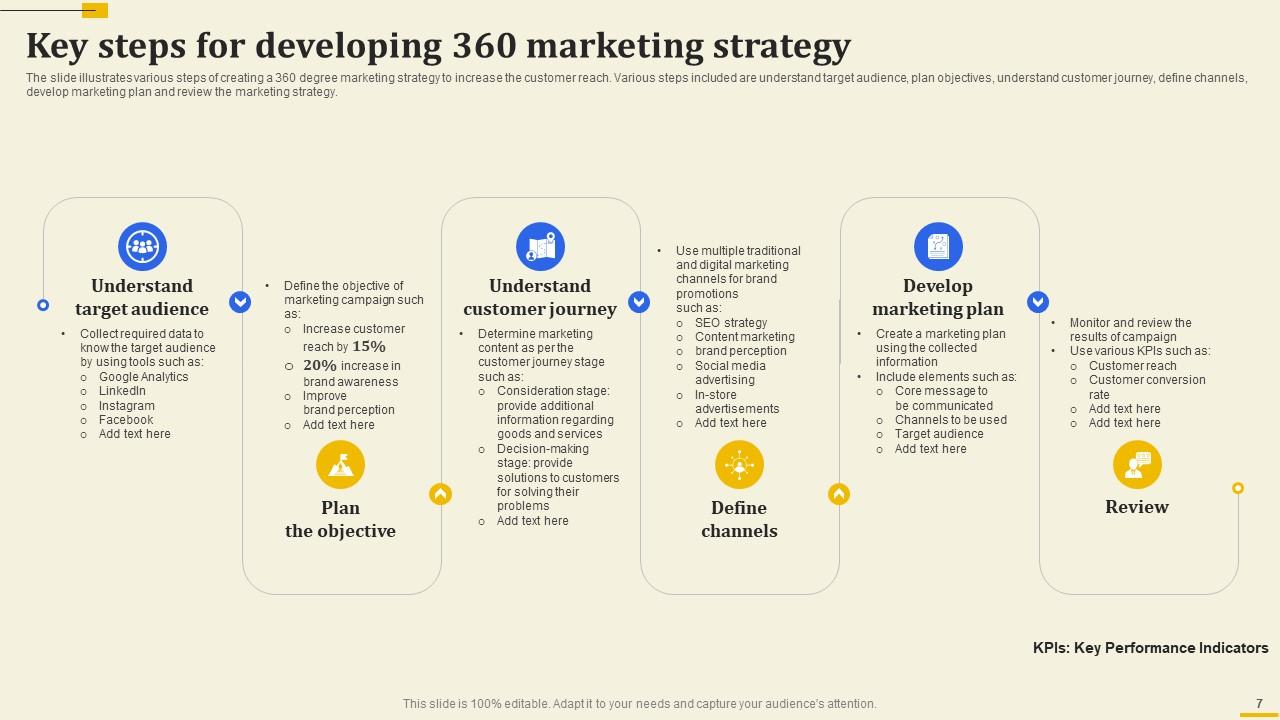 Key steps for developing 360 marketing strategy

The slide illustrates various steps of creating a 360 degree marketing strategy to increase the customer reach. Various steps included are understand target audience, plan objectives, understand customer journey, define channels, develop marketing plan and review the marketing strategy.

Understand target audience

- Collect required data to know the target audience by using tools such as:
  - Google Analytics
  - LinkedIn
  - Instagram
  - Facebook
  - Add text here

- Define the objective of marketing campaign such as:
  - Increase customer reach by 15%
  - 20% increase in brand awareness
  - Improve brand perception
  - Add text here

Plan the objective

Understand customer journey

- Determine marketing content as per the customer journey stage such as:
  - Consideration stage: provide additional information regarding goods and services
  - Decision-making stage: provide solutions to customers for solving their problems
  - Add text here

- Use multiple traditional and digital marketing channels for brand promotions such as:
  - SEO strategy
  - Content marketing
  - brand perception
  - Social media advertising
  - In-store advertisements
  - Add text here

Define channels

Develop marketing plan

- Create a marketing plan using the collected information
- Include elements such as:
  - Core message to be communicated
  - Channels to be used
  - Target audience
  - Add text here

- Monitor and review the results of campaign
- Use various KPIs such as:
  - Customer reach
  - Customer conversion rate
  - Add text here
  - Add text here

Review

KPIs: Key Performance Indicators

This slide is 100% editable. Adapt it to your needs and capture your audience's attention.

7